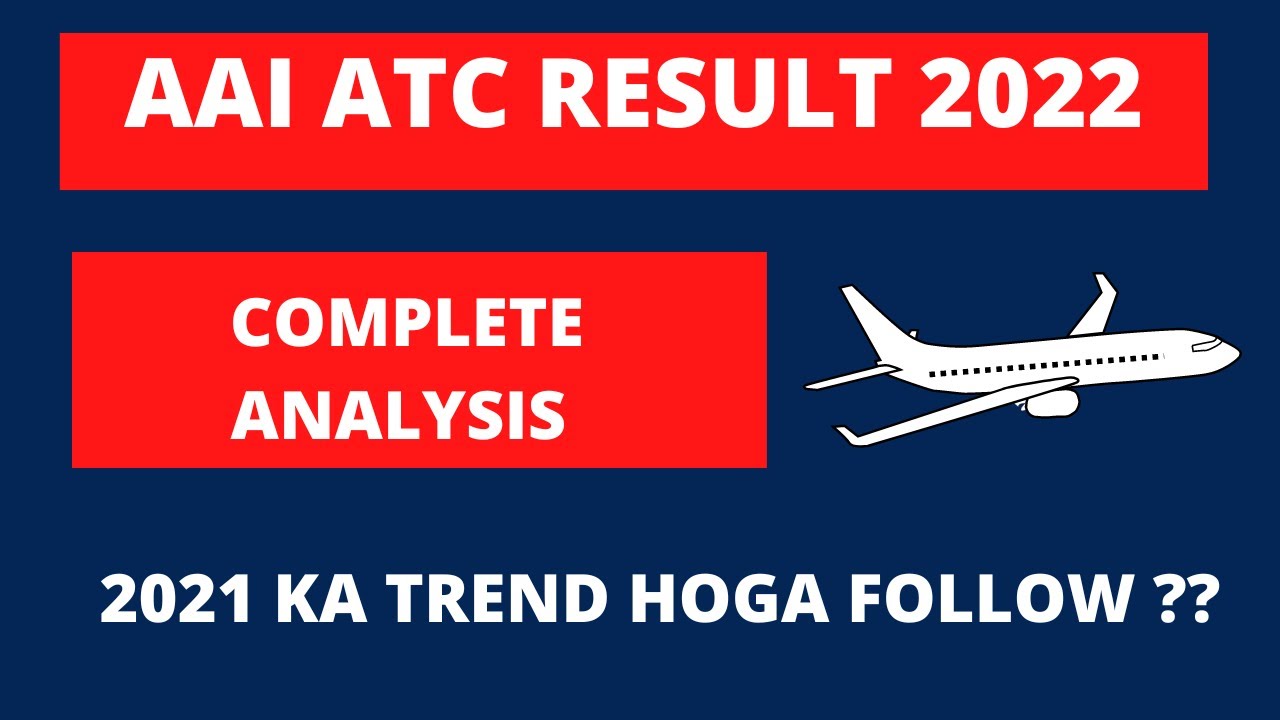 AAI ATC RESULT 2022

COMPLETE ANALYSIS

2021 KA TREND HOGA FOLLOW ??